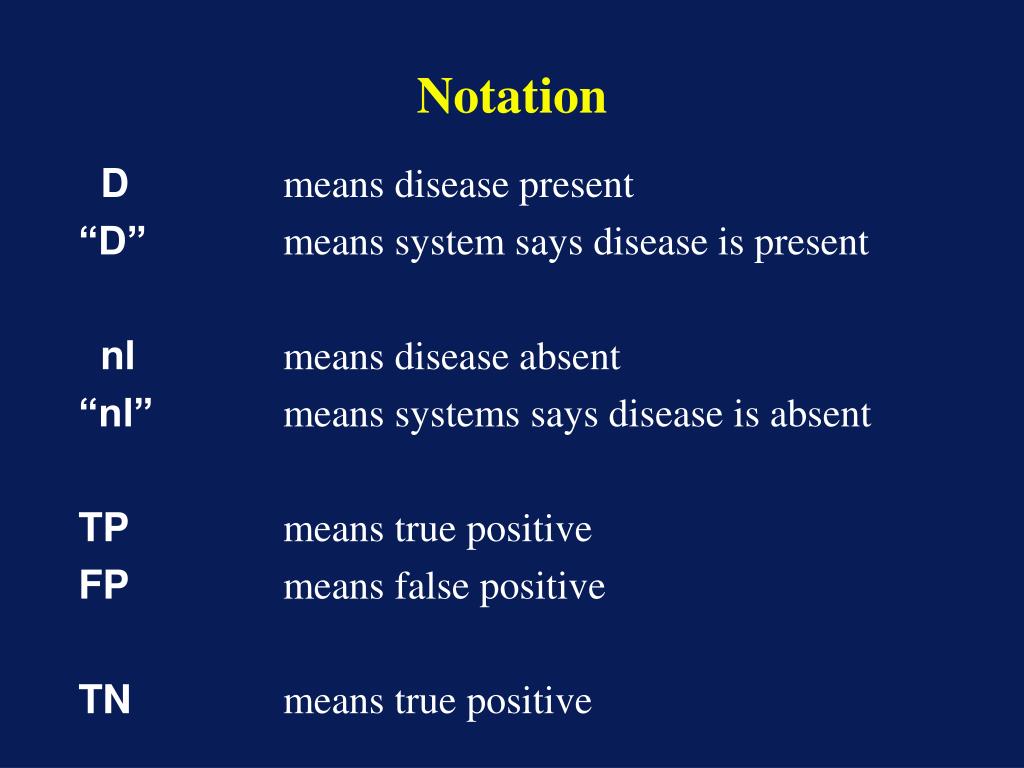 Notation

D means disease present
“D” means system says disease is present

nl means disease absent
“nl” means systems says disease is absent

TP means true positive
FP means false positive

TN means true positive